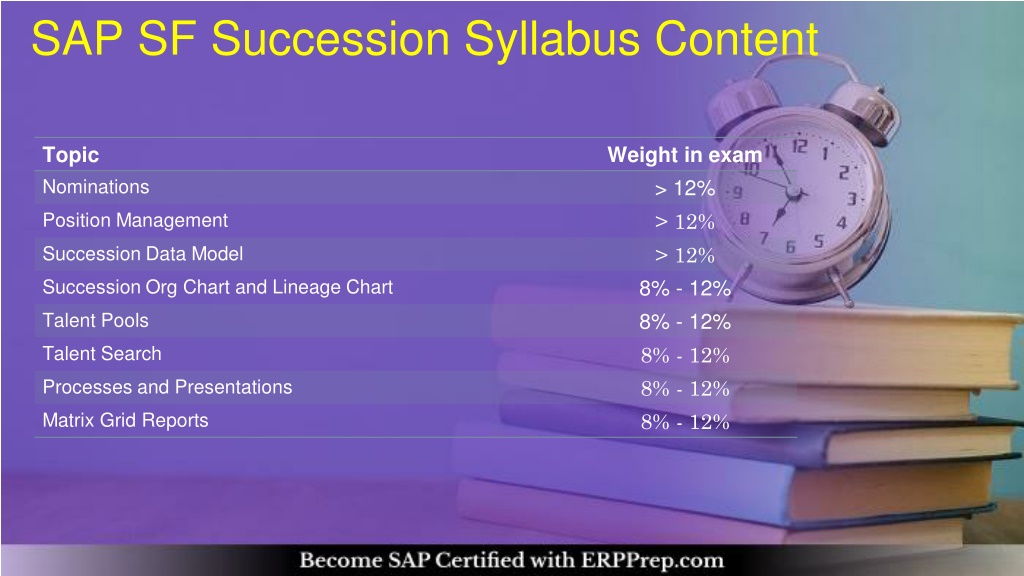 SAP SF Succession Syllabus Content

| Topic | Weight in exam |
|---|---|
| Nominations | > 12% |
| Position Management | > 12% |
| Succession Data Model | > 12% |
| Succession Org Chart and Lineage Chart | 8% - 12% |
| Talent Pools | 8% - 12% |
| Talent Search | 8% - 12% |
| Processes and Presentations | 8% - 12% |
| Matrix Grid Reports | 8% - 12% |

Become SAP Certified with ERPPrep.com